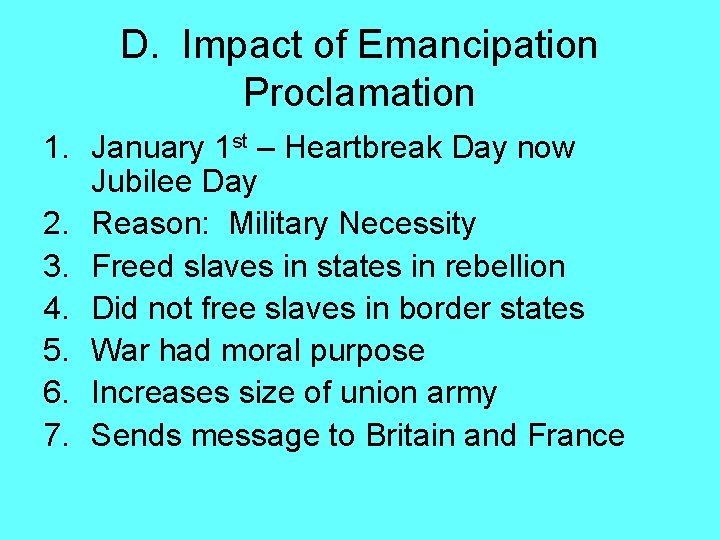 D. Impact of Emancipation Proclamation

1. January 1st – Heartbreak Day now Jubilee Day
2. Reason: Military Necessity
3. Freed slaves in states in rebellion
4. Did not free slaves in border states
5. War had moral purpose
6. Increases size of union army
7. Sends message to Britain and France